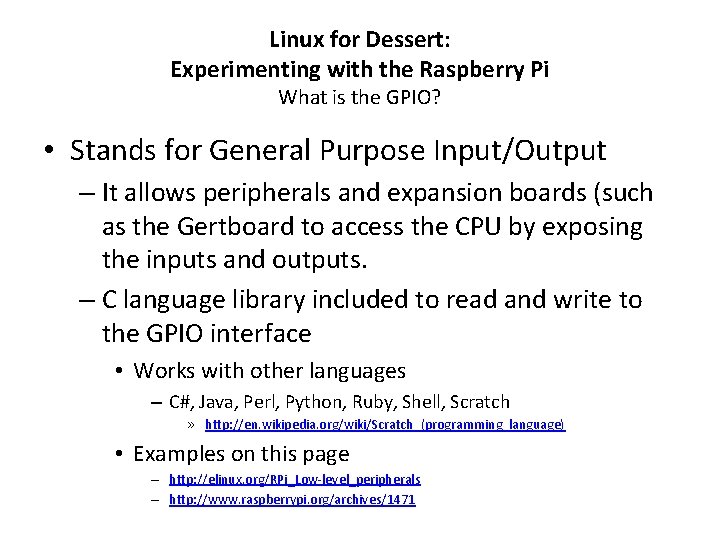 Linux for Dessert:
Experimenting with the Raspberry Pi
What is the GPIO?

• Stands for General Purpose Input/Output

– It allows peripherals and expansion boards (such as the Gertboard to access the CPU by exposing the inputs and outputs.

– C language library included to read and write to the GPIO interface

• Works with other languages

– C#, Java, Perl, Python, Ruby, Shell, Scratch

» http://en.wikipedia.org/wiki/Scratch_(programming_language)

• Examples on this page

– http://elinux.org/RPi_Low-level_peripherals

– http://www.raspberrypi.org/archives/1471